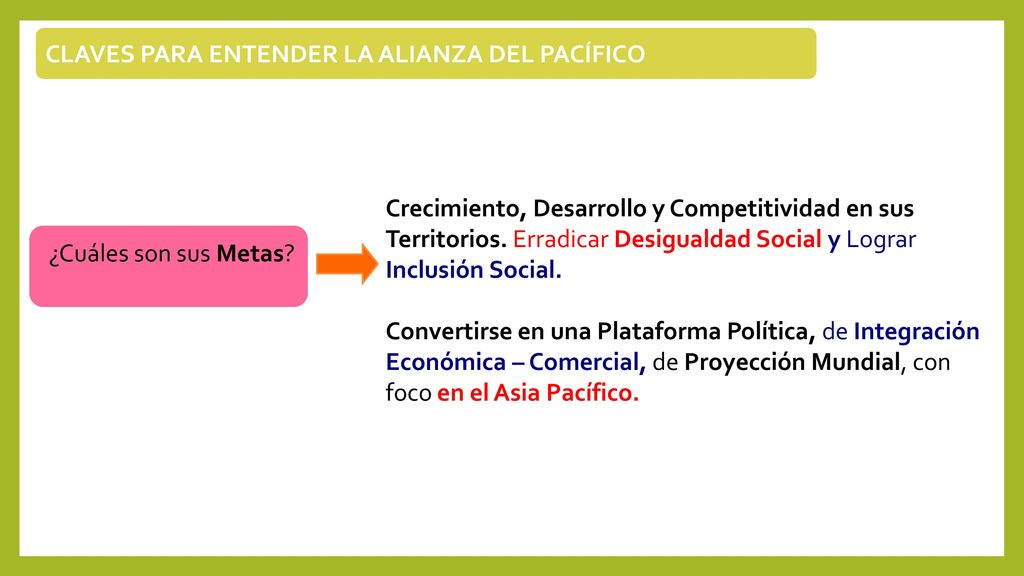 CLAVES PARA ENTENDER LA ALIANZA DEL PACÍFICO

¿Cuáles son sus Metas?

Crecimiento, Desarrollo y Competitividad en sus Territorios. Erradicar Desigualdad Social y Lograr Inclusión Social.

Convertirse en una Plataforma Política, de Integración Económica – Comercial, de Proyección Mundial, con foco en el Asia Pacífico.